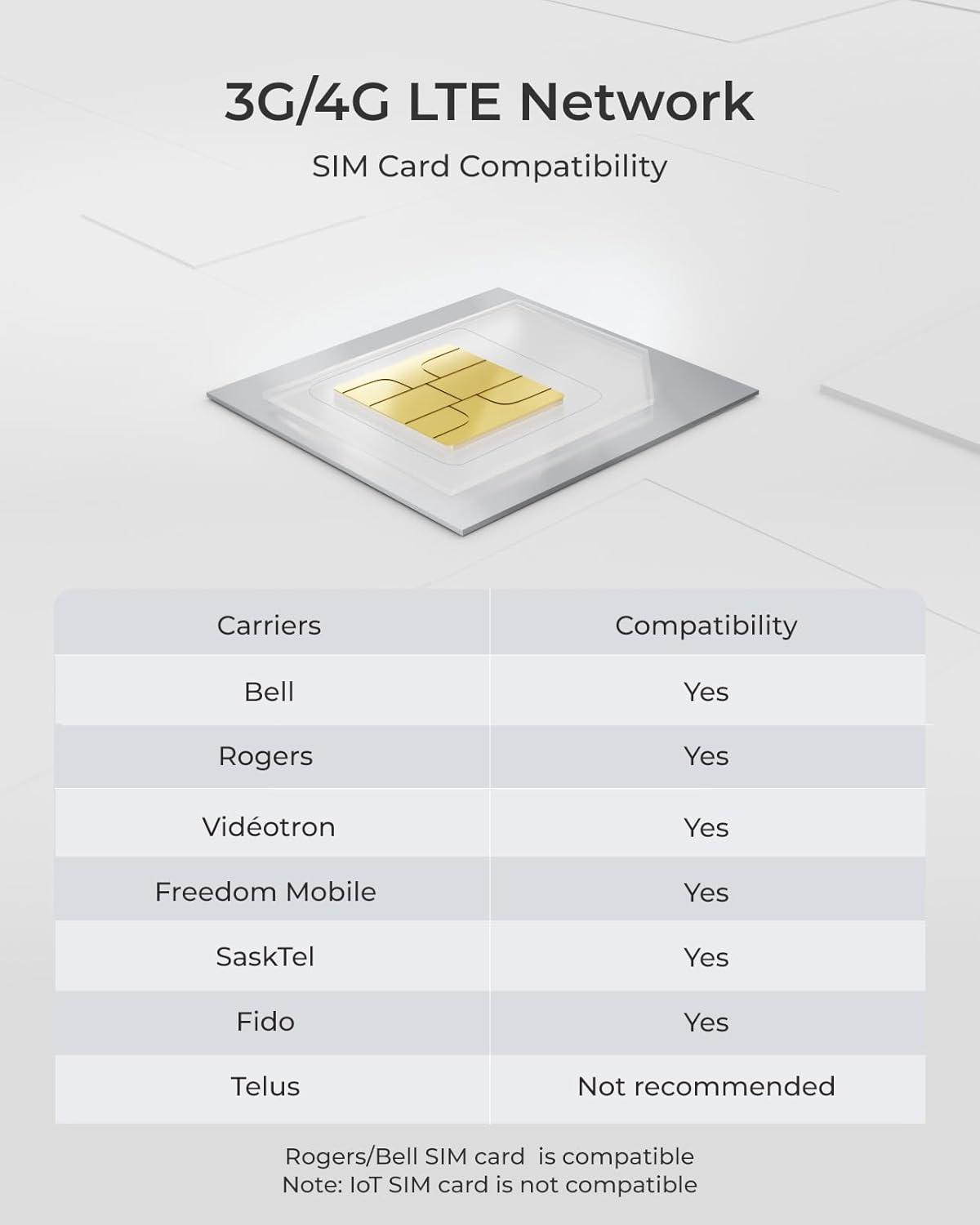 3G/4G LTE Network

SIM Card Compatibility

| Carriers | Compatibility |
|---|---|
| Bell | Yes |
| Rogers | Yes |
| Vidéotron | Yes |
| Freedom Mobile | Yes |
| SaskTel | Yes |
| Fido | Yes |
| Telus | Not recommended |

Rogers/Bell SIM card is compatible
Note: IoT SIM card is not compatible